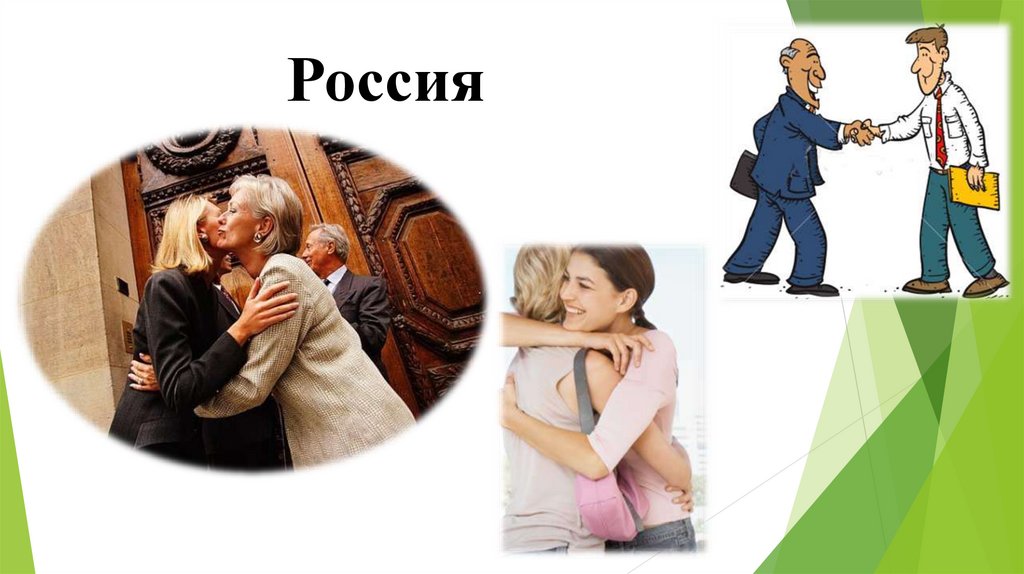 Россия